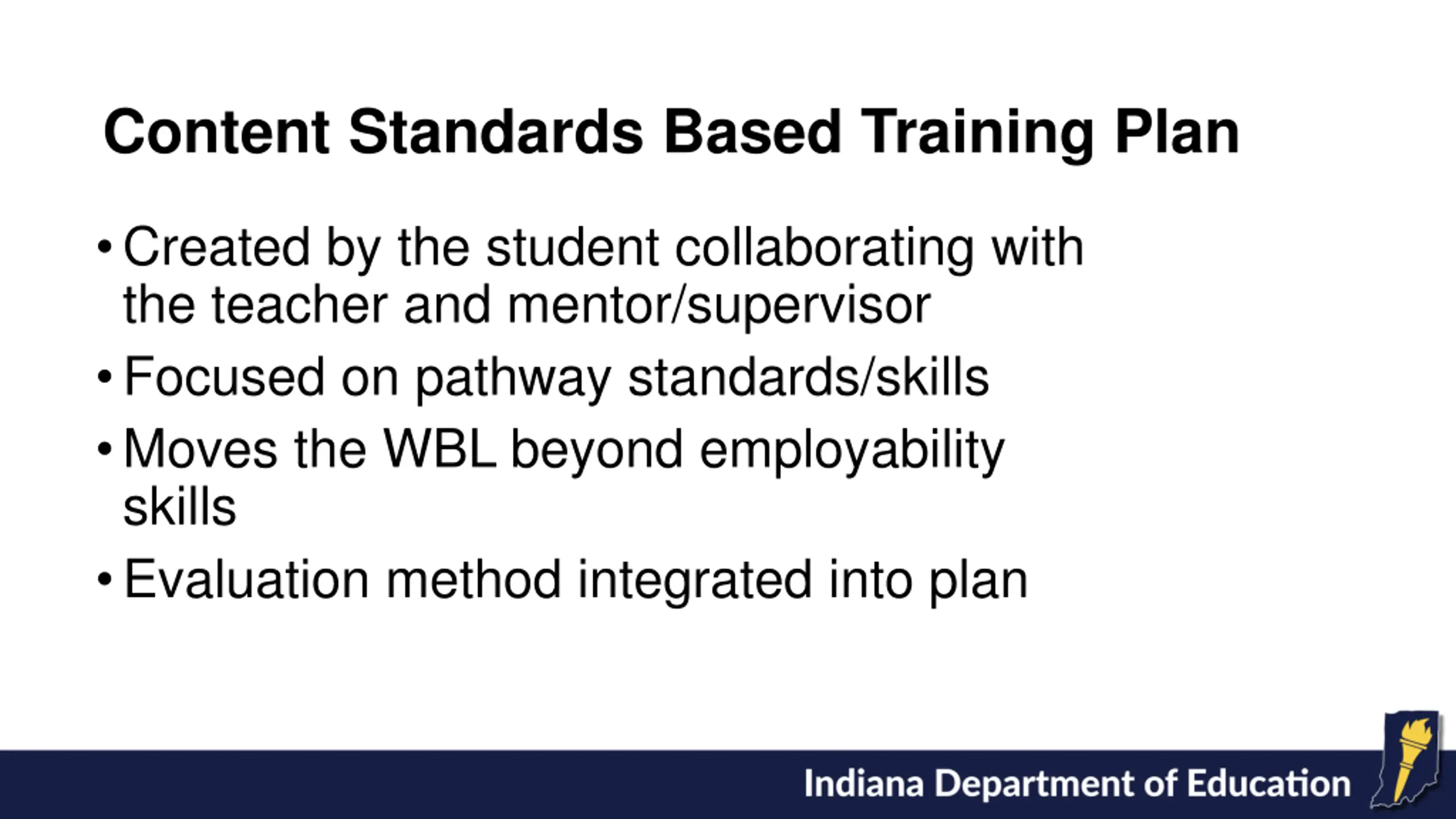 Content Standards Based Training Plan

• Created by the student collaborating with the teacher and mentor/supervisor
• Focused on pathway standards/skills
• Moves the WBL beyond employability skills
• Evaluation method integrated into plan

Indiana Department of Education